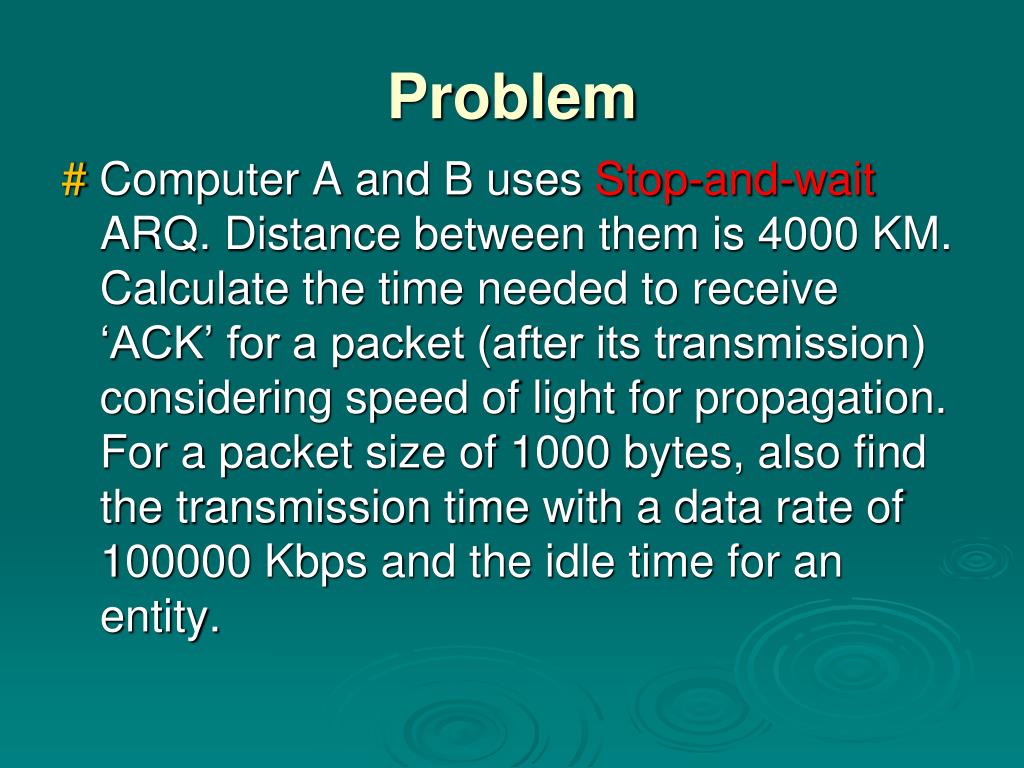 Problem

# Computer A and B uses Stop-and-wait ARQ. Distance between them is 4000 KM. Calculate the time needed to receive ‘ACK’ for a packet (after its transmission) considering speed of light for propagation. For a packet size of 1000 bytes, also find the transmission time with a data rate of 100000 Kbps and the idle time for an entity.